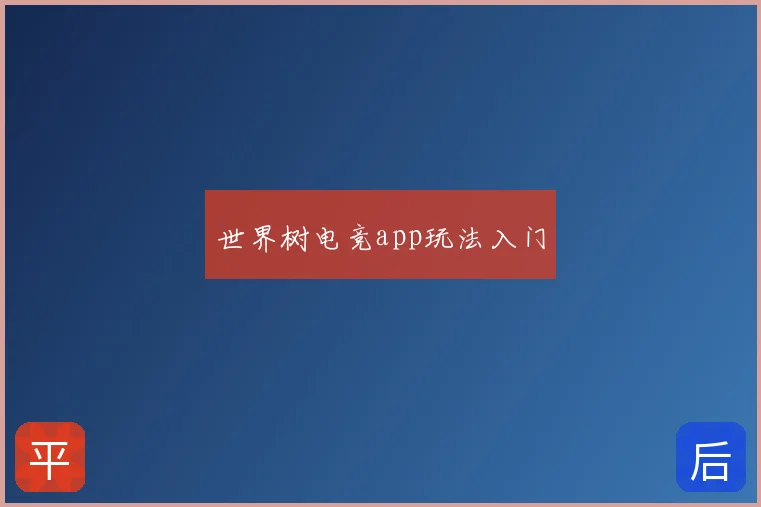 世界树电竞app玩法入门

平

后